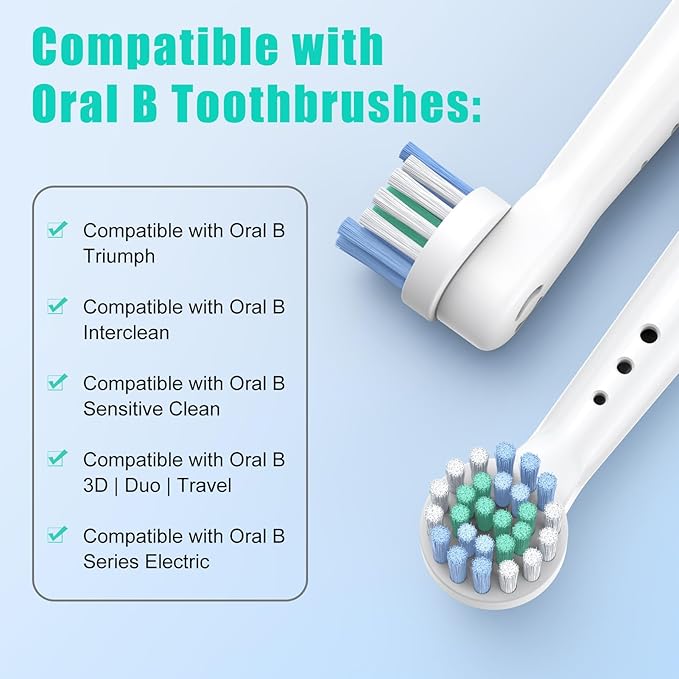 Compatible with Oral B Toothbrushes:

Compatible with Oral B Triumph

Compatible with Oral B Interclean

Compatible with Oral B Sensitive Clean

Compatible with Oral B 3D | Duo | Travel

Compatible with Oral B Series Electric